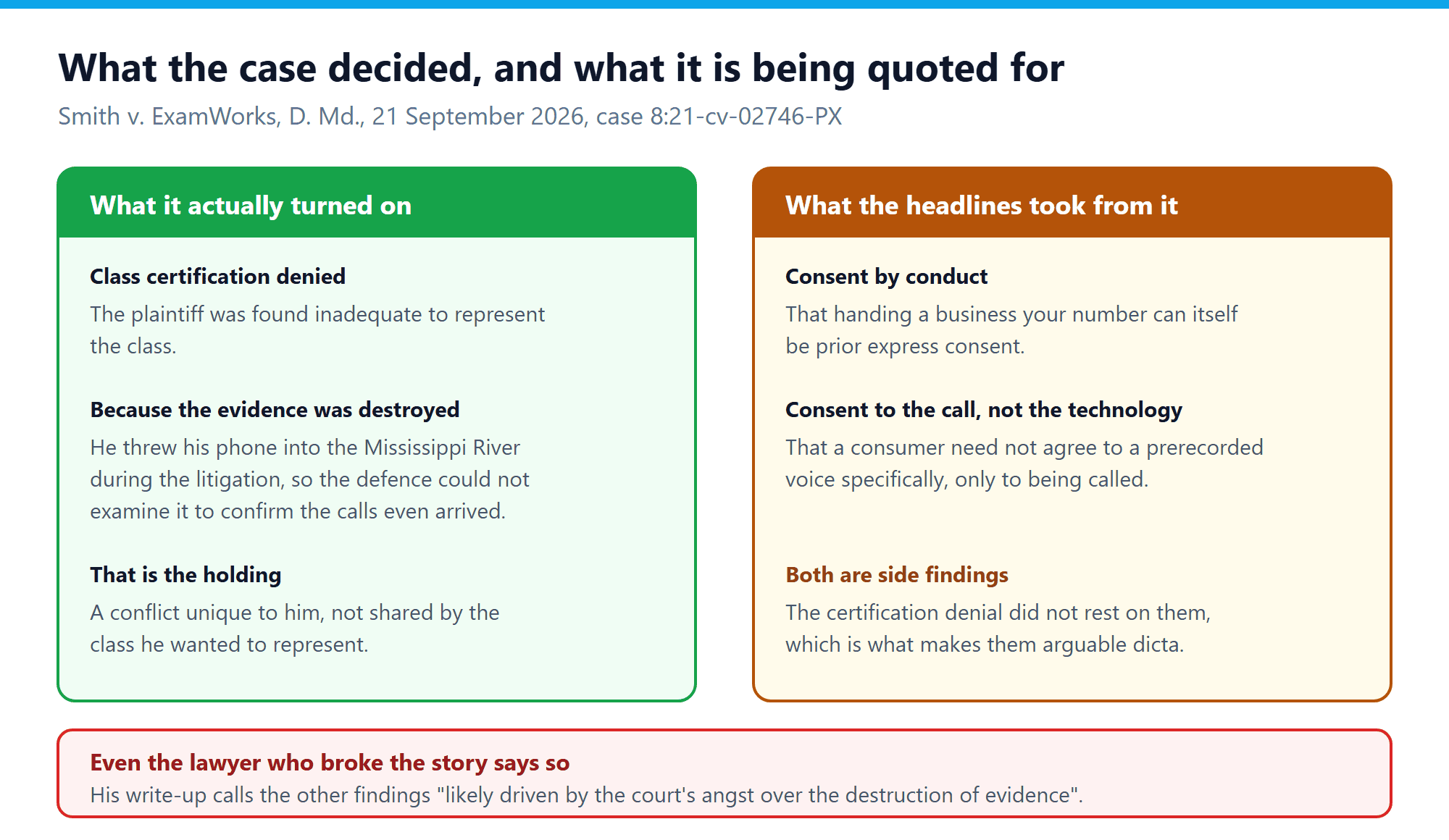 What the case decided, and what it is being quoted for

Smith v. ExamWorks, D. Md., 21 September 2026, case 8:21-cv-02746-PX

What it actually turned on

Class certification denied

The plaintiff was found inadequate to represent the class.

Because the evidence was destroyed

He threw his phone into the Mississippi River during the litigation, so the defence could not examine it to confirm the calls even arrived.

That is the holding

A conflict unique to him, not shared by the class he wanted to represent.

What the headlines took from it

Consent by conduct

That handing a business your number can itself be prior express consent.

Consent to the call, not the technology

That a consumer need not agree to a prerecorded voice specifically, only to being called.

Both are side findings

The certification denial did not rest on them, which is what makes them arguable dicta.

Even the lawyer who broke the story says so

His write-up calls the other findings "likely driven by the court's angst over the destruction of evidence".